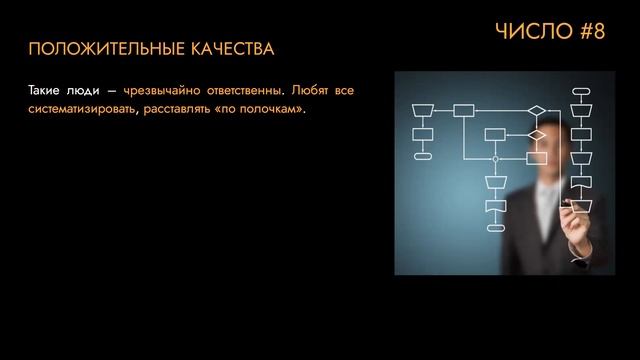 ЧИСЛО #8

ПОЛОЖИТЕЛЬНЫЕ КАЧЕСТВА

Такие люди – чрезвычайно ответственны. Любят все систематизировать, расставлять «по полочкам».